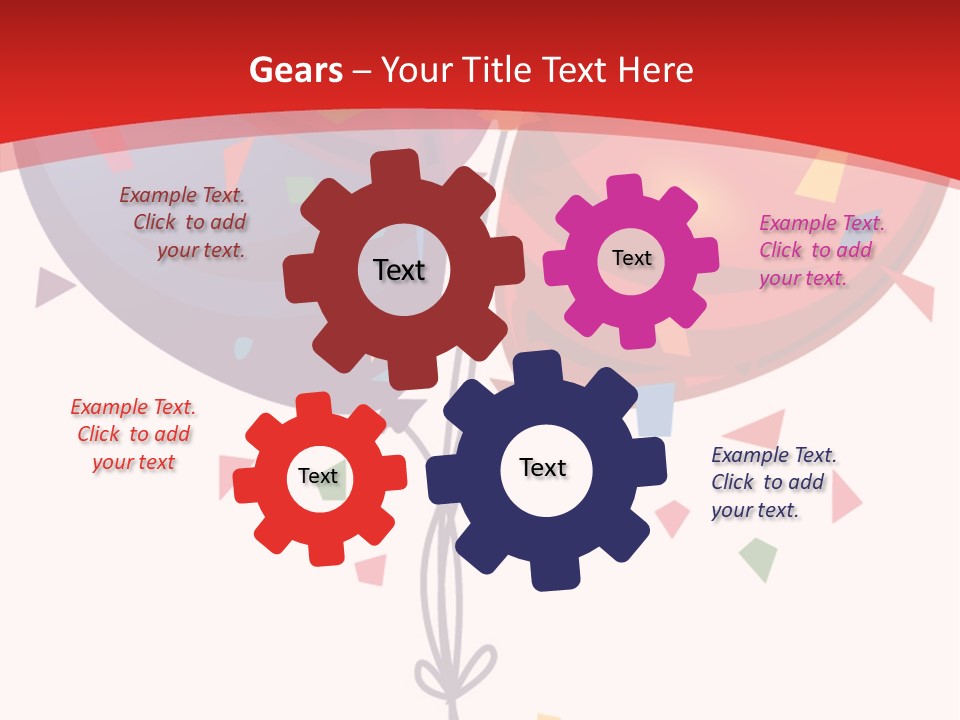 Gears – Your Title Text Here

Example Text. Click to add your text.

Text

Text

Example Text. Click to add your text.

Example Text. Click to add your text

Text

Text

Example Text. Click to add your text.